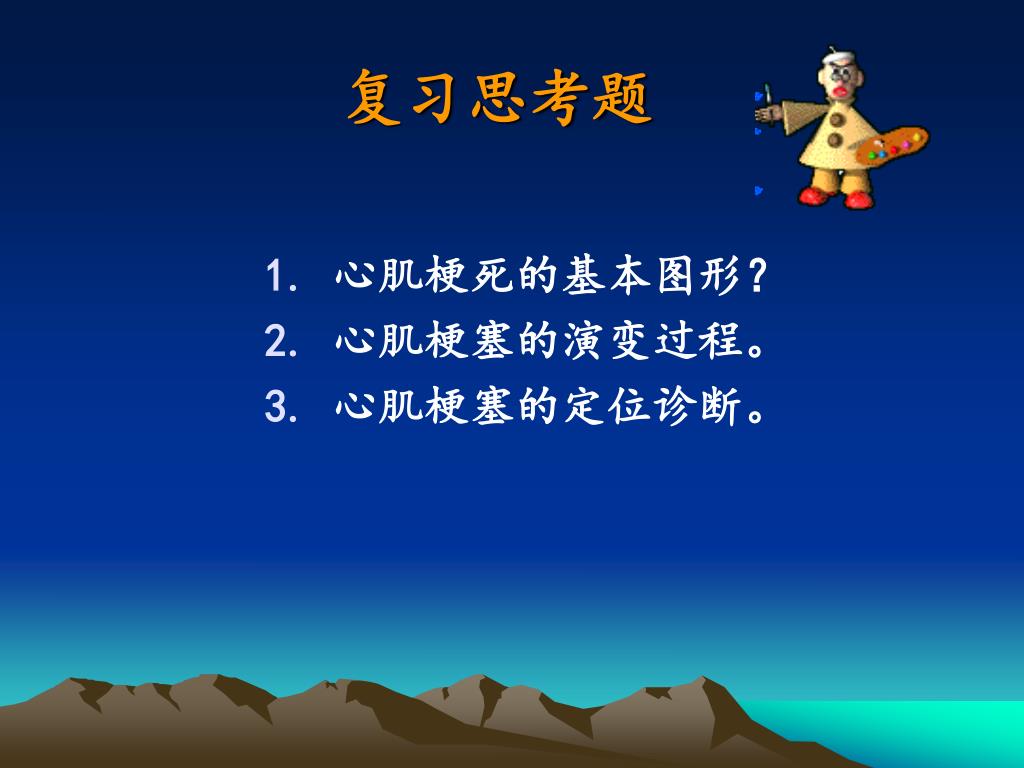 复习思考题

1. 心肌梗死的基本图形？
2. 心肌梗塞的演变过程。
3. 心肌梗塞的定位诊断。